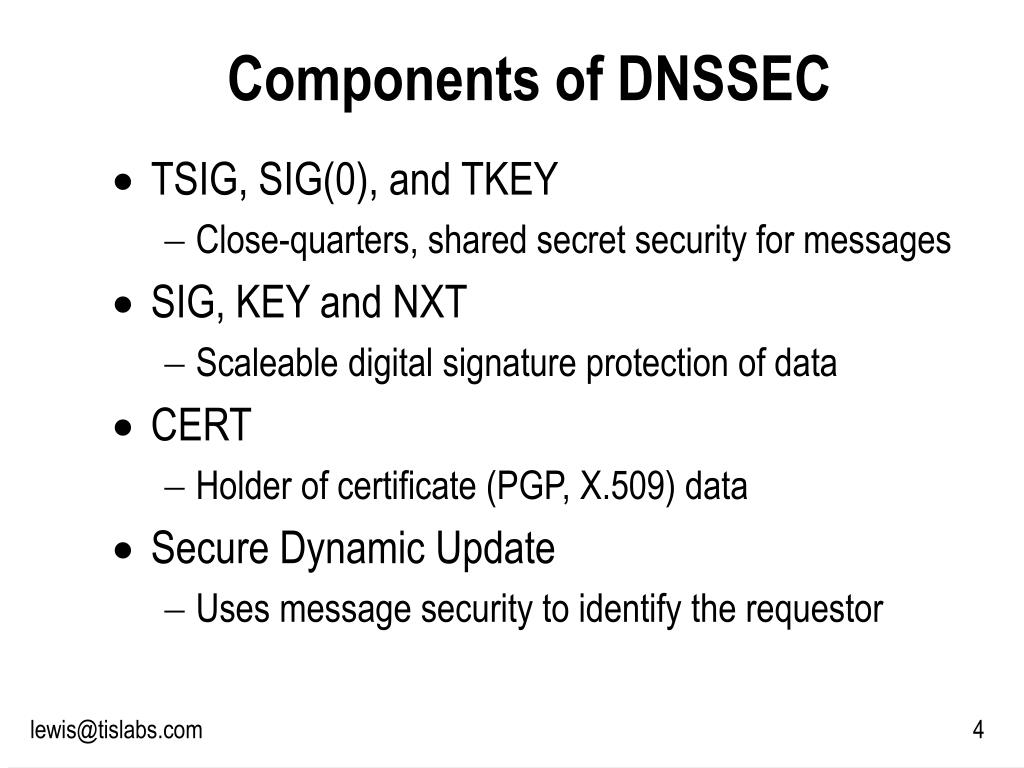 Components of DNSSEC

• TSIG, SIG(0), and TKEY
– Close-quarters, shared secret security for messages
• SIG, KEY and NXT
– Scaleable digital signature protection of data
• CERT
– Holder of certificate (PGP, X.509) data
• Secure Dynamic Update
– Uses message security to identify the requestor

lewis@tislabs.com

4